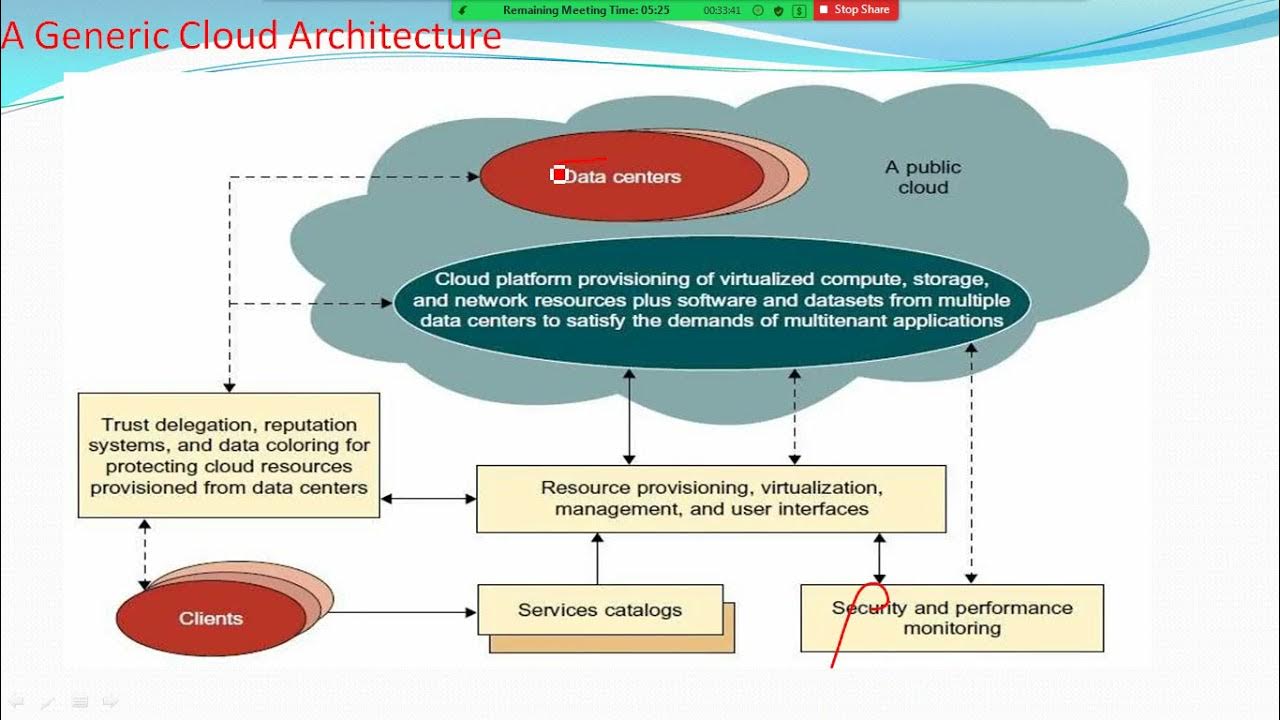 Remaining Meeting Time: 05:25 00:33:41 Stop Share

A Generic Cloud Architecture

Data centers

A public cloud

Cloud platform provisioning of virtualized compute, storage, and network resources plus software and datasets from multiple data centers to satisfy the demands of multitenant applications

Trust delegation, reputation systems, and data coloring for protecting cloud resources provisioned from data centers

Resource provisioning, virtualization, management, and user interfaces

Clients

Services catalogs

Security and performance monitoring